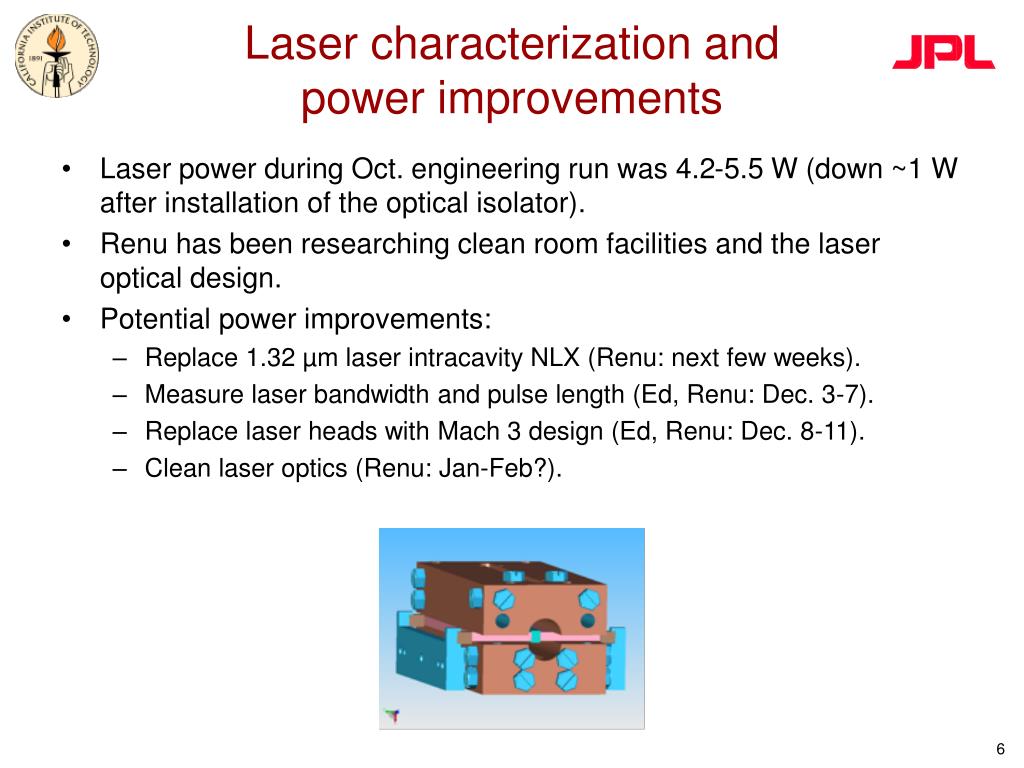 CALIFORNIA INSTITUTE OF TECHNOLOGY
1891

Laser characterization and power improvements

JPL

• Laser power during Oct. engineering run was 4.2-5.5 W (down ~1 W after installation of the optical isolator).
• Renu has been researching clean room facilities and the laser optical design.
• Potential power improvements:
– Replace 1.32 µm laser intracavity NLX (Renu: next few weeks).
– Measure laser bandwidth and pulse length (Ed, Renu: Dec. 3-7).
– Replace laser heads with Mach 3 design (Ed, Renu: Dec. 8-11).
– Clean laser optics (Renu: Jan-Feb?).

6